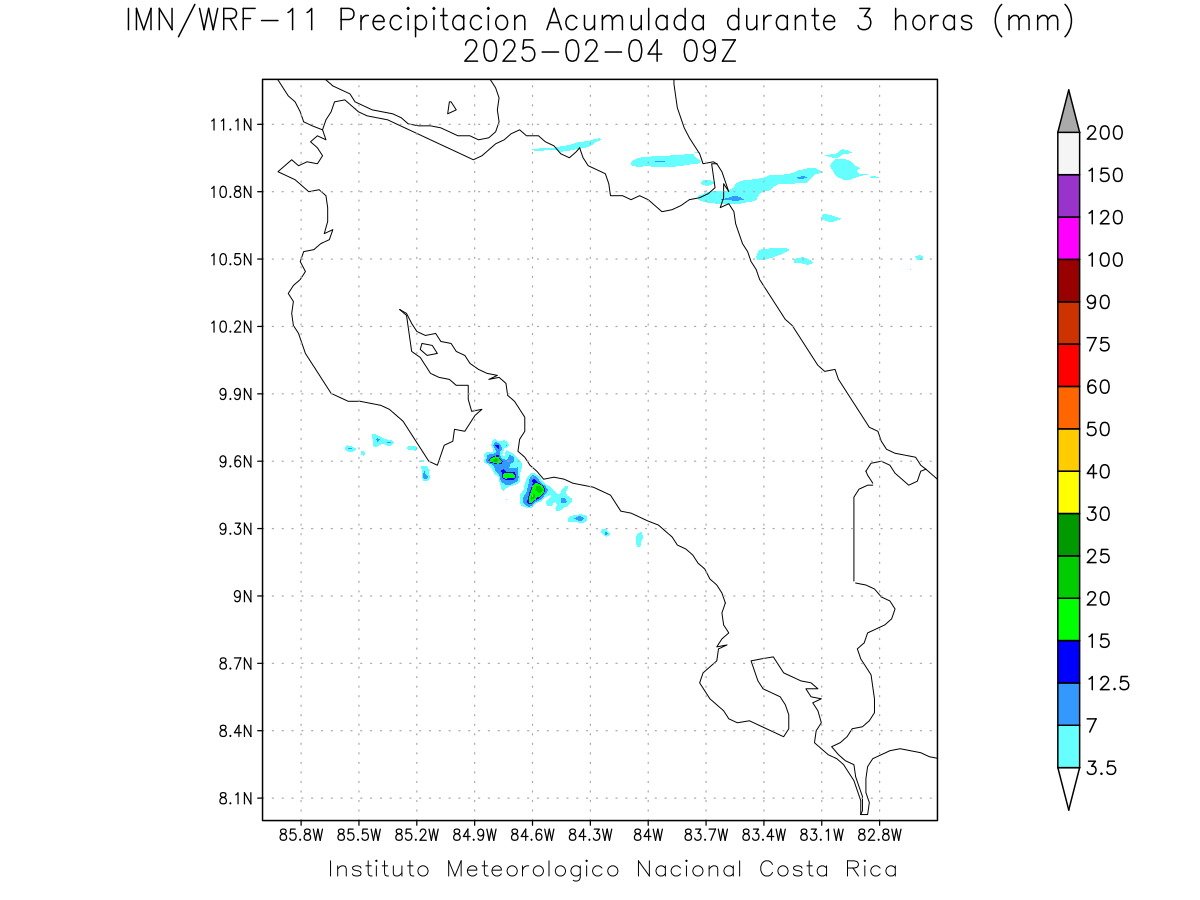 IMN/WRF-11 Precipitacion Acumulada durante 3 horas (mm)
2025-02-04 09Z

11.1N
10.8N
10.5N
10.2N
9.9N
9.6N
9.3N
9N
8.7N
8.4N
8.1N

85.8W 85.5W 85.2W 84.9W 84.6W 84.3W 84W 83.7W 83.4W 83.1W 82.8W

200
150
120
100
90
75
60
50
40
30
25
20
15
12.5
7
3.5

Instituto Meteorologico Nacional Costa Rica